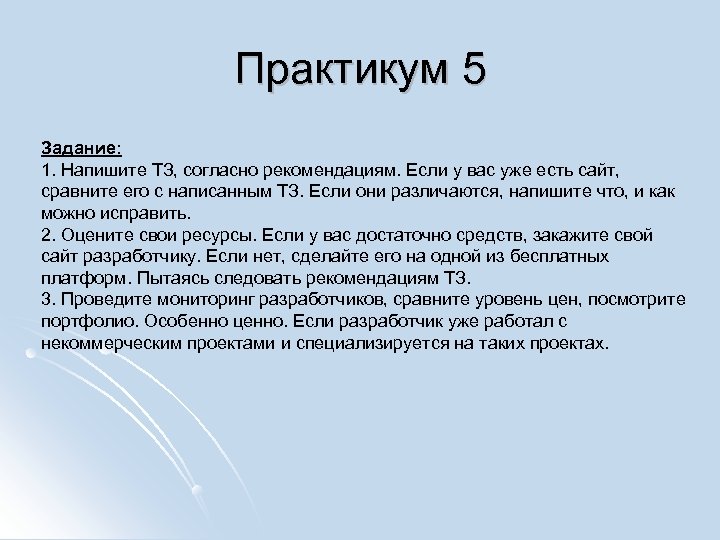 Практикум 5

Задание:
1. Напишите ТЗ, согласно рекомендациям. Если у вас уже есть сайт, сравните его с написанным ТЗ. Если они различаются, напишите что, и как можно исправить.
2. Оцените свои ресурсы. Если у вас достаточно средств, закажите свой сайт разработчику. Если нет, сделайте его на одной из бесплатных платформ. Пытаясь следовать рекомендациям ТЗ.
3. Проведите мониторинг разработчиков, сравните уровень цен, посмотрите портфолио. Особенно ценно. Если разработчик уже работал с некоммерческим проектами и специализируется на таких проектах.